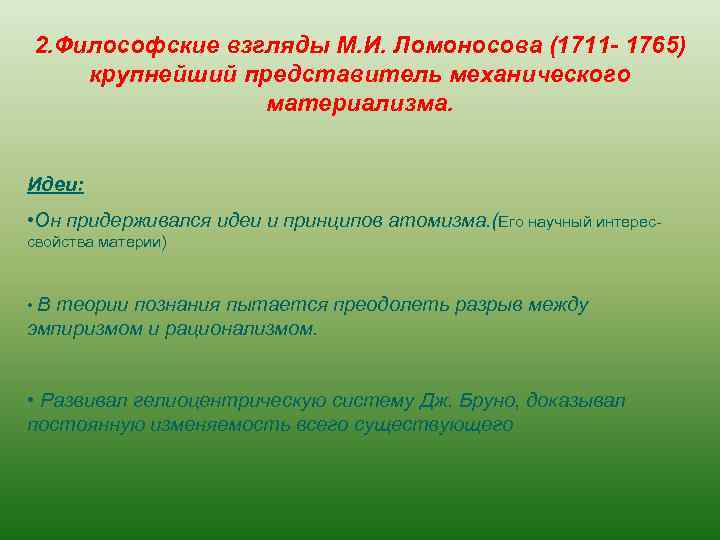 2.Философские взгляды М.И. Ломоносова (1711- 1765) крупнейший представитель механического материализма.

Идеи:

•Он придерживался идеи и принципов атомизма.(Его научный интерес-свойства материи)

• В теории познания пытается преодолеть разрыв между эмпиризмом и рационализмом.

• Развивал гелиоцентрическую систему Дж. Бруно, доказывал постоянную изменяемость всего существующего